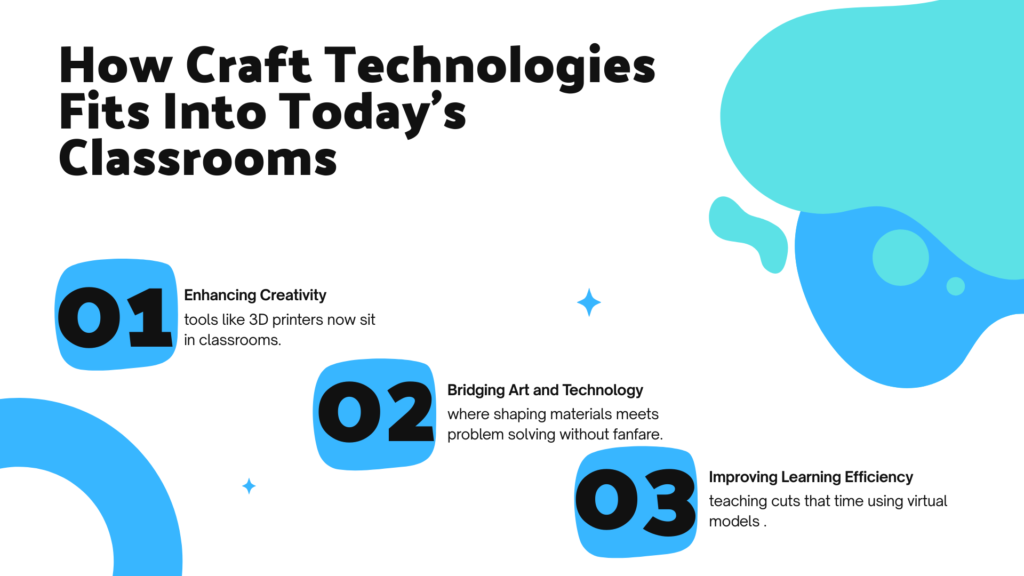 How Craft Technologies Fits Into Today's Classrooms

01
Enhancing Creativity
tools like 3D printers now sit in classrooms.

02
Bridging Art and Technology
where shaping materials meets problem solving without fanfare.

03
Improving Learning Efficiency
teaching cuts that time using virtual models .